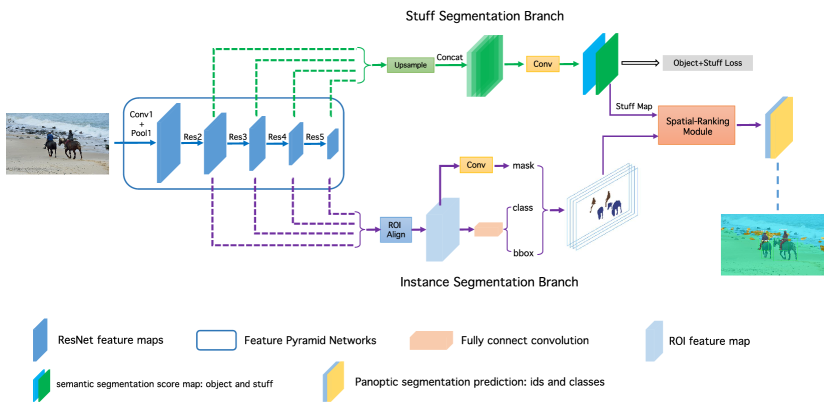 Stuff Segmentation Branch

Upsample

Concat

Conv

Object+Stuff Loss

Conv1 + Pool1

Res2

Res3

Res4

Res5

Stuff Map

Spatial-Ranking Module

Conv

mask

ROI Align

class

bbox

Instance Segmentation Branch

ResNet feature maps

Feature Pyramid Networks

Fully connect convolution

ROI feature map

semantic segmentation score map: object and stuff

Panoptic segmentation prediction: ids and classes